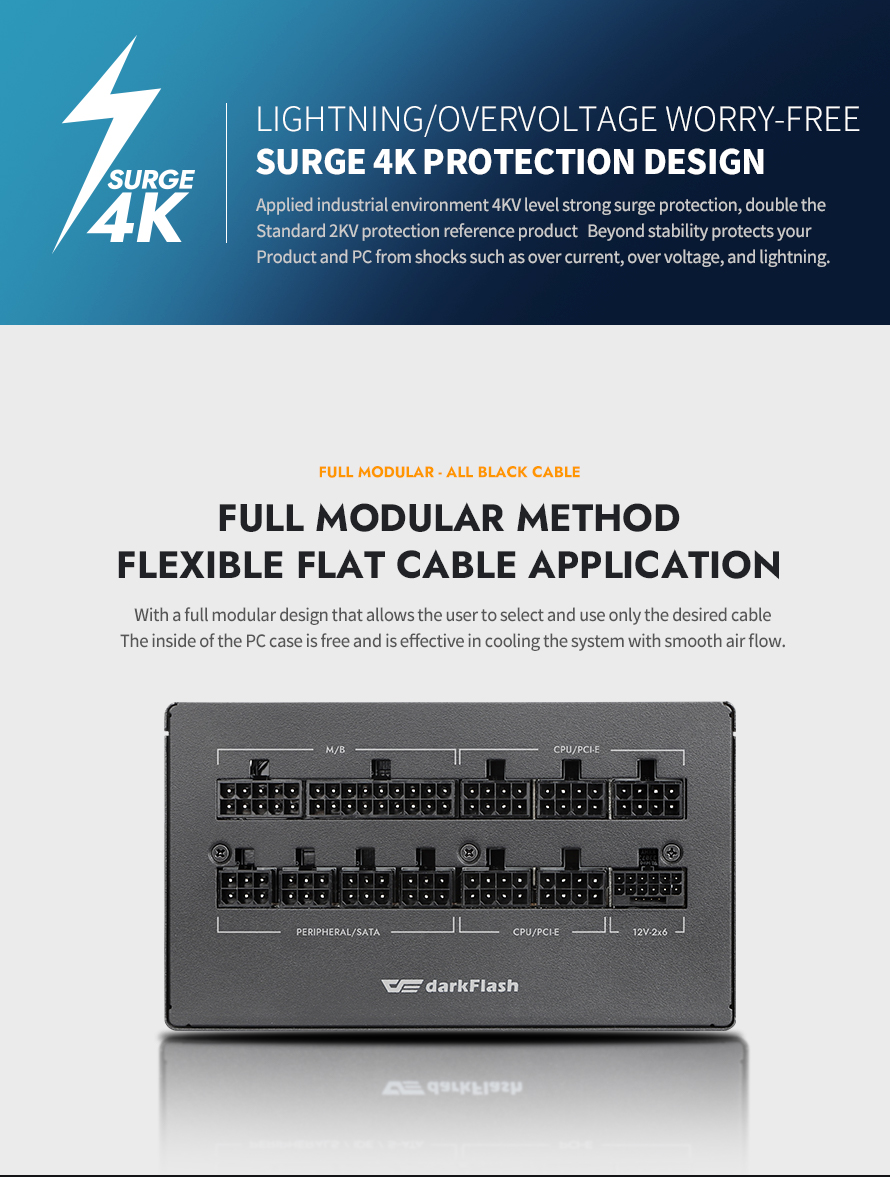 SURGE 4K

LIGHTNING/OVERVOLTAGE WORRY-FREE
SURGE 4K PROTECTION DESIGN

Applied industrial environment 4KV level strong surge protection, double the Standard 2KV protection reference product Beyond stability protects your Product and PC from shocks such as over current, over voltage, and lightning.

FULL MODULAR - ALL BLACK CABLE

FULL MODULAR METHOD
FLEXIBLE FLAT CABLE APPLICATION

With a full modular design that allows the user to select and use only the desired cable
The inside of the PC case is free and is effective in cooling the system with smooth air flow.

M/B

CPU/PCI-E

PERIPHERAL/SATA

CPU/PCI-E

12V-2x6

darkFlash